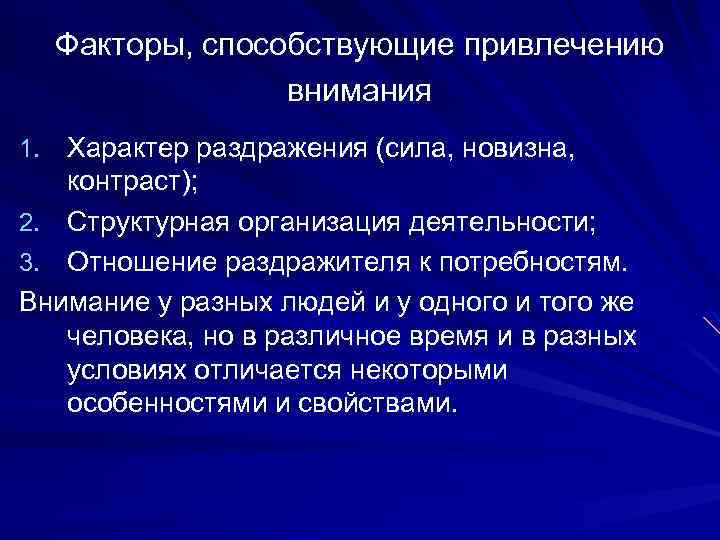 Факторы, способствующие привлечению внимания

1. Характер раздражения (сила, новизна, контраст);
2. Структурная организация деятельности;
3. Отношение раздражителя к потребностям.

Внимание у разных людей и у одного и того же человека, но в различное время и в разных условиях отличается некоторыми особенностями и свойствами.